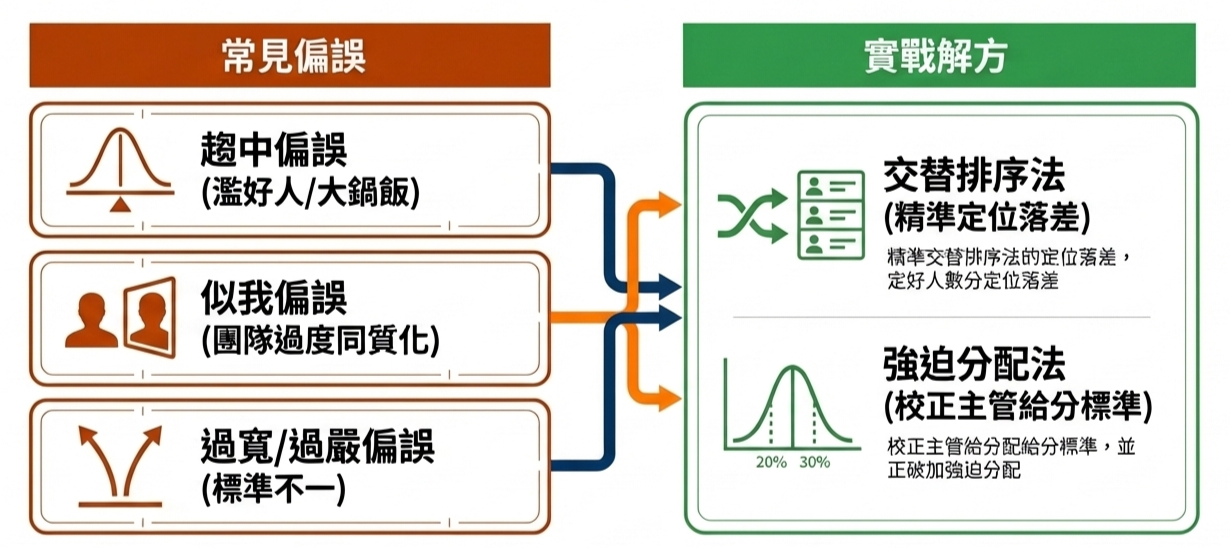 常見偏誤

趨中偏誤
(濫好人/大鍋飯)

似我偏誤
(團隊過度同質化)

過寬/過嚴偏誤
(標準不一)

實戰解方

交替排序法
(精準定位落差)

精準交替排序法的定位落差，定好人數分定位落差

強迫分配法
(校正主管給分標準)

20% 30%

校正主管給分配給分標準，並正破加強迫分配